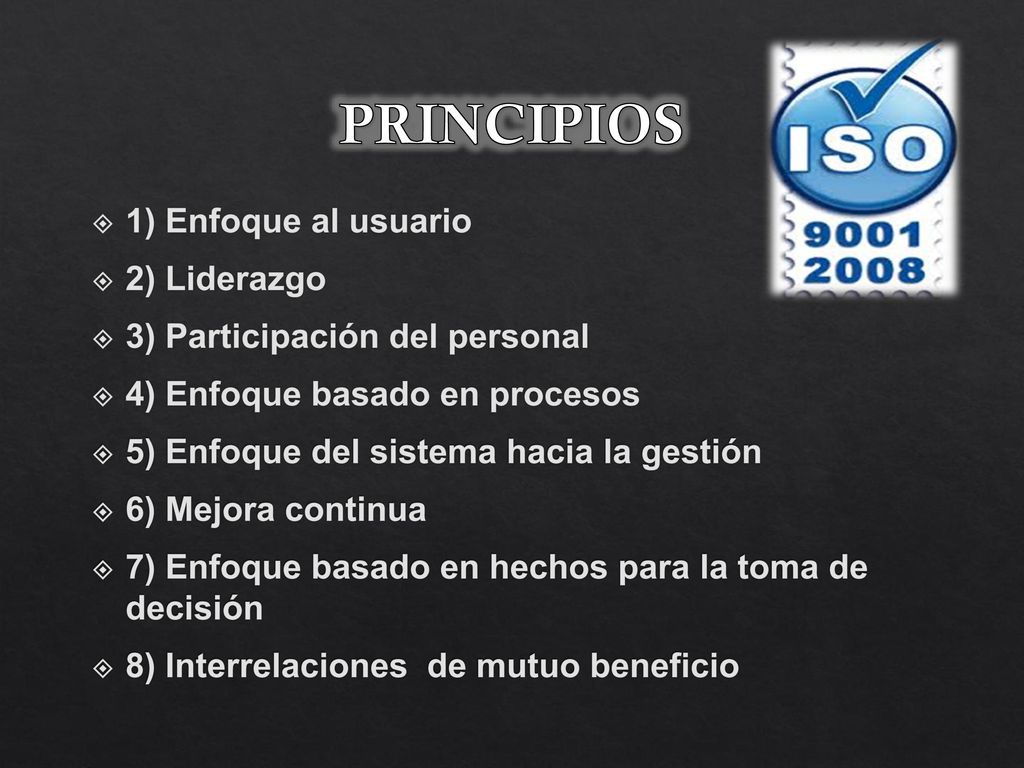 PRINCIPIOS

ISO
9001
2008

1) Enfoque al usuario
2) Liderazgo
3) Participación del personal
4) Enfoque basado en procesos
5) Enfoque del sistema hacia la gestión
6) Mejora continua
7) Enfoque basado en hechos para la toma de decisión
8) Interrelaciones de mutuo beneficio